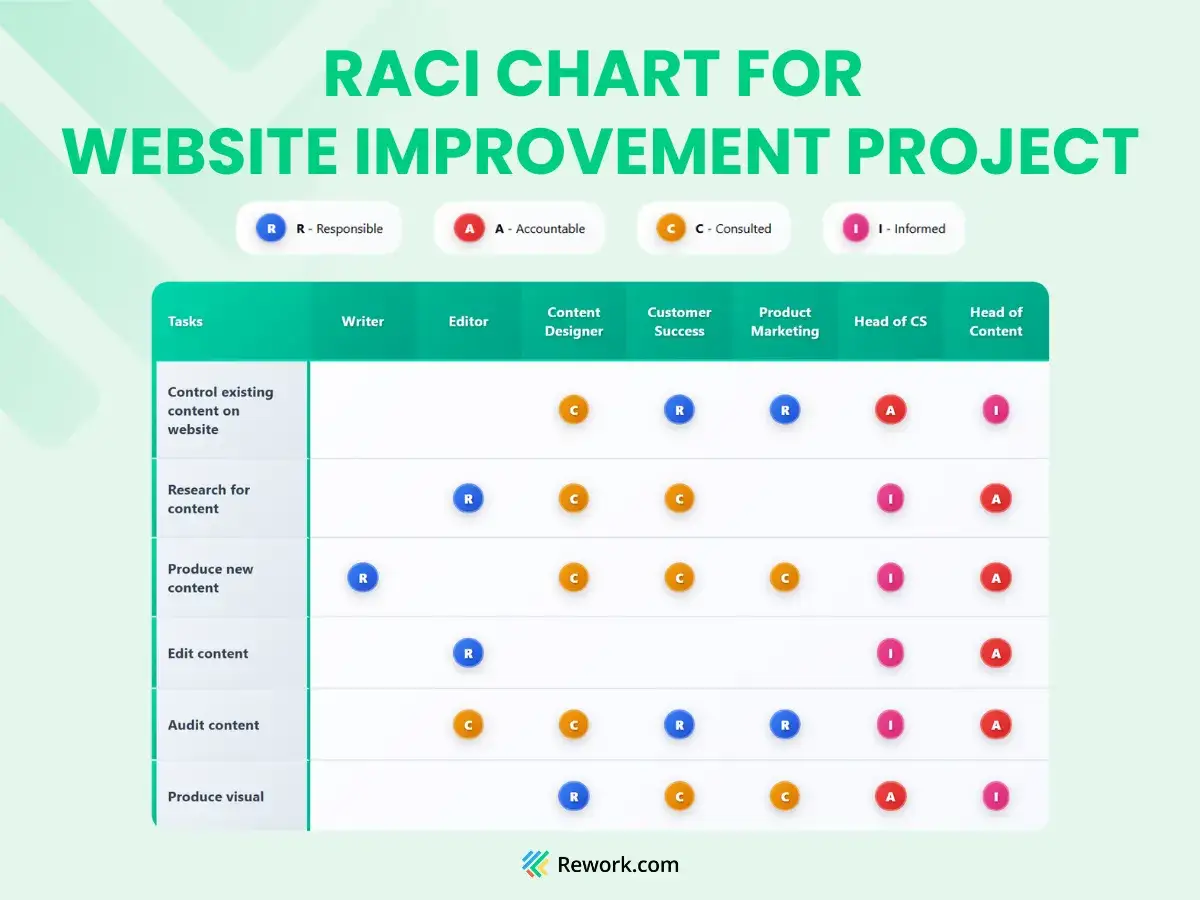 RACI CHART FOR WEBSITE IMPROVEMENT PROJECT

R R - Responsible   A A - Accountable   C C - Consulted   I I - Informed

| Tasks | Writer | Editor | Content Designer | Customer Success | Product Marketing | Head of CS | Head of Content |
|---|---|---|---|---|---|---|---|
| Control existing content on website | | | C | R | R | A | I |
| Research for content | | R | C | C | | I | A |
| Produce new content | R | | C | C | C | I | A |
| Edit content | | R | | | | I | A |
| Audit content | | C | C | R | R | I | A |
| Produce visual | | | R | C | C | A | I |

Rework.com